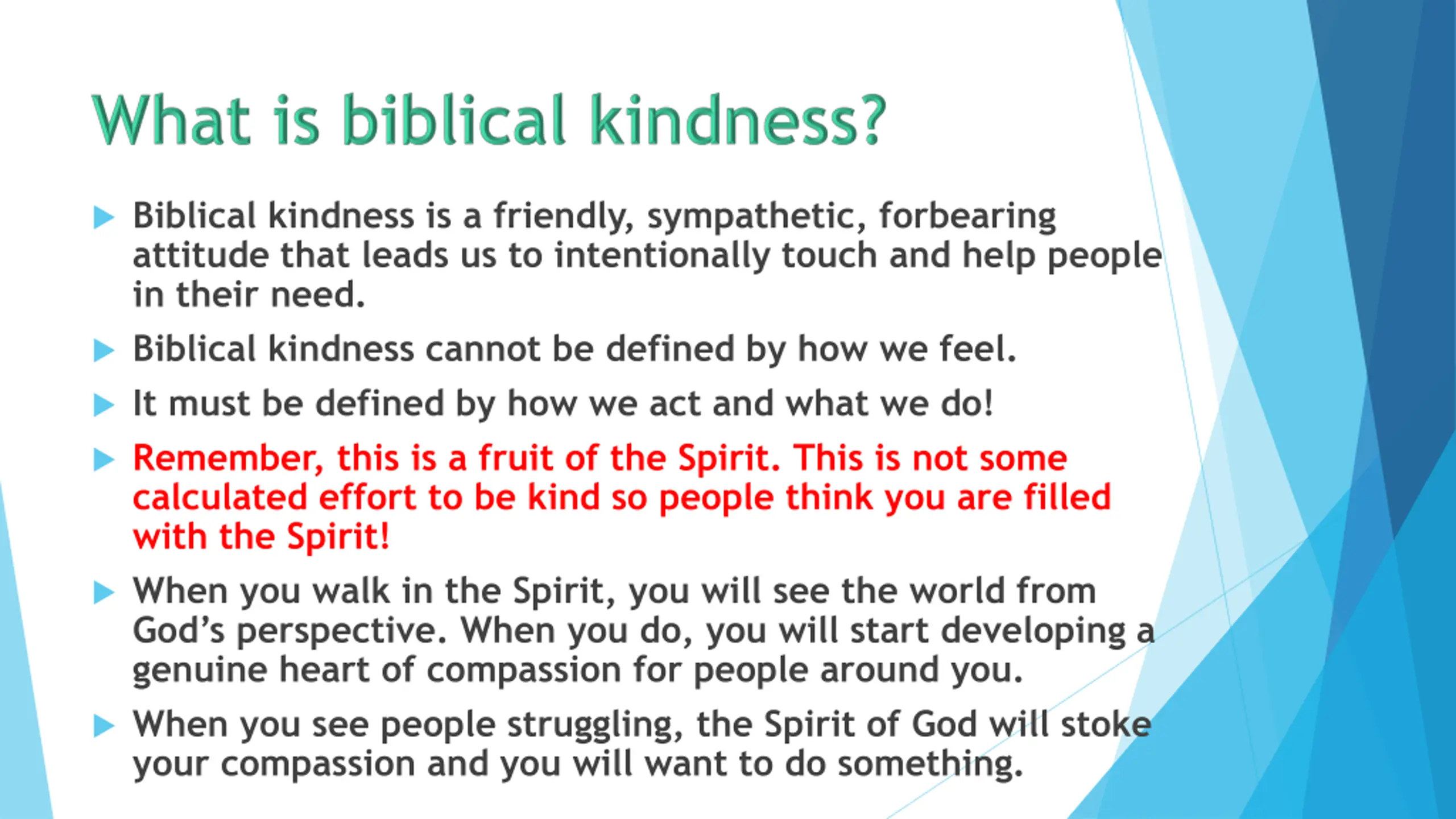 What is biblical kindness?

Biblical kindness is a friendly, sympathetic, forbearing attitude that leads us to intentionally touch and help people in their need.

Biblical kindness cannot be defined by how we feel.

It must be defined by how we act and what we do!

Remember, this is a fruit of the Spirit. This is not some calculated effort to be kind so people think you are filled with the Spirit!

When you walk in the Spirit, you will see the world from God's perspective. When you do, you will start developing a genuine heart of compassion for people around you.

When you see people struggling, the Spirit of God will stoke your compassion and you will want to do something.